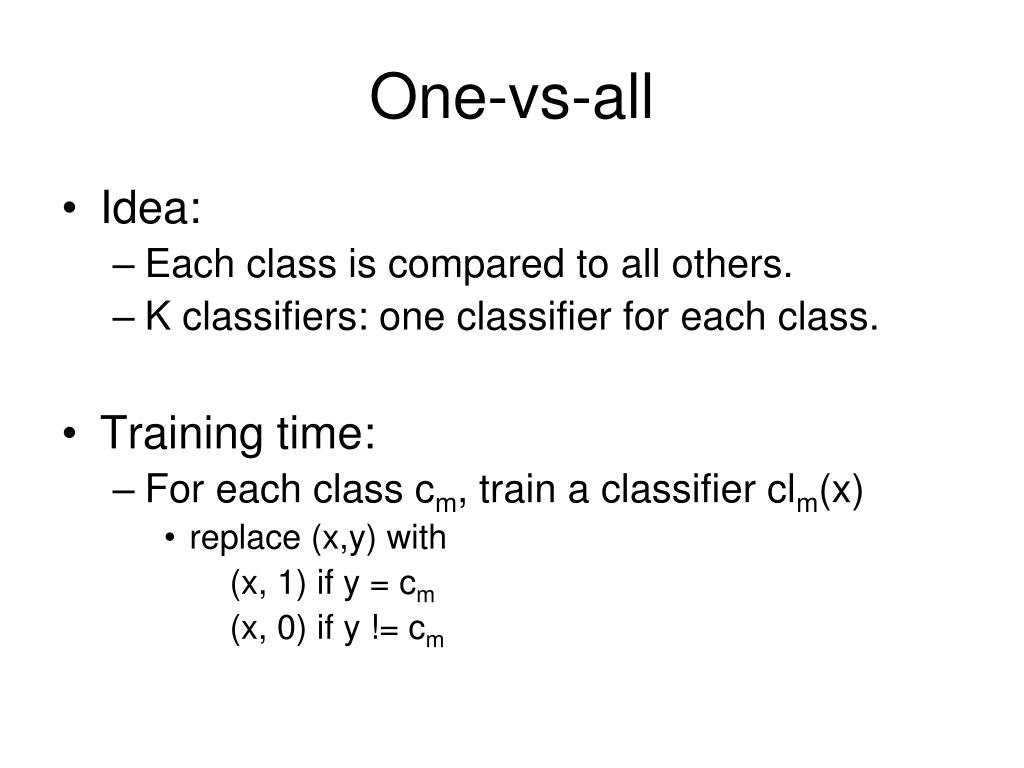 One-vs-all

• Idea:
– Each class is compared to all others.
– K classifiers: one classifier for each class.

• Training time:
– For each class $c_m$, train a classifier $cl_m(x)$
• replace (x,y) with
(x, 1) if y = $c_m$
(x, 0) if y != $c_m$